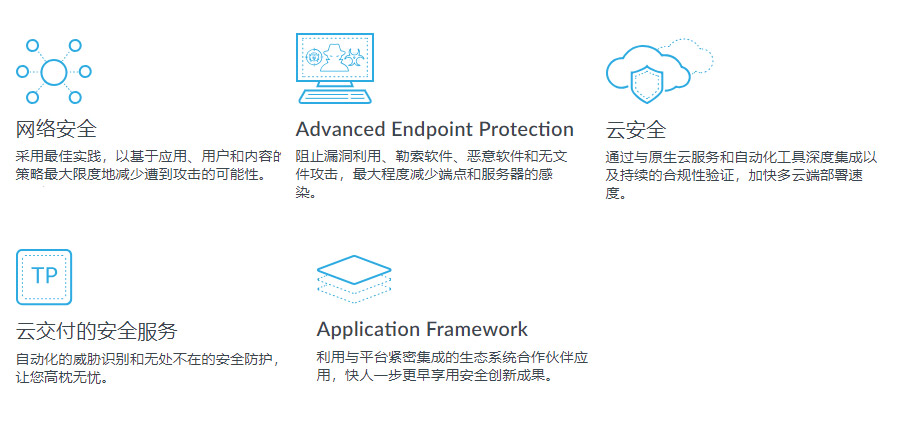 网络安全

采用最佳实践，以基于应用、用户和内容的策略最大限度地减少遭到攻击的可能性。

Advanced Endpoint Protection

阻止漏洞利用、勒索软件、恶意软件和无文件攻击，最大程度减少端点和服务器的感染。

云安全

通过与原生云服务和自动化工具深度集成以及持续的合规性验证，加快多云端部署速度。

TP

云交付的安全服务

自动化的威胁识别和无处不在的安全防护，让您高枕无忧。

Application Framework

利用与平台紧密集成的生态系统合作伙伴应用，快人一步更早享用安全创新成果。